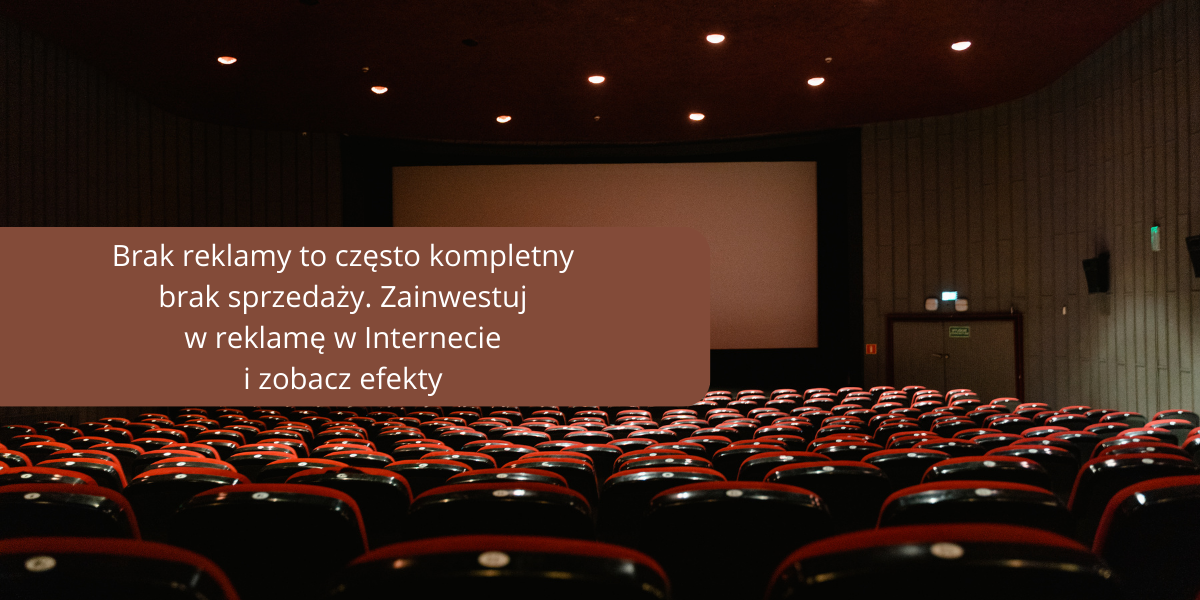 Brak reklamy to często kompletny brak sprzedaży. Zainwestuj w reklamę w Internecie i zobacz efekty